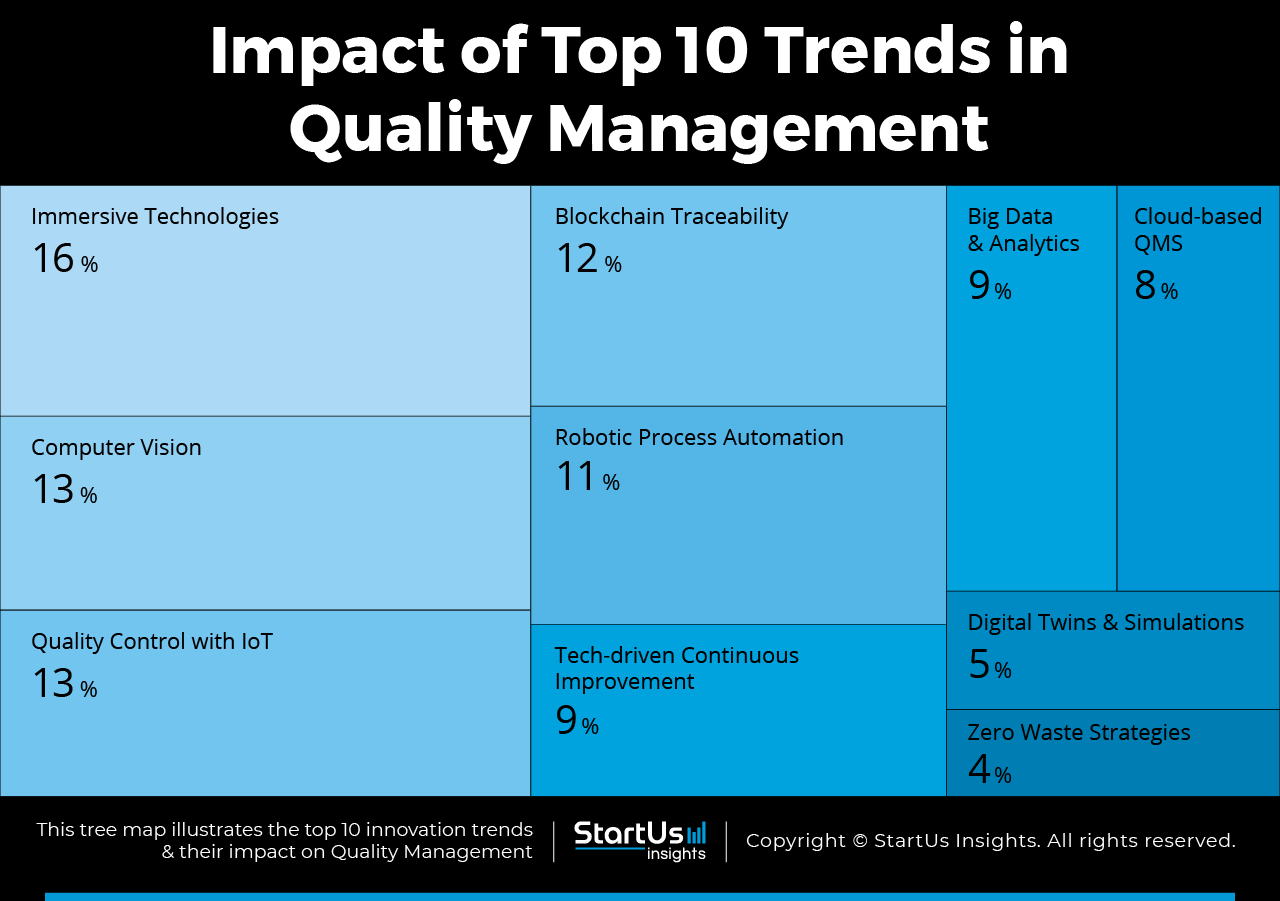 Impact of Top 10 Trends in Quality Management

Immersive Technologies
16 %

Computer Vision
13 %

Quality Control with IoT
13 %

Blockchain Traceability
12 %

Robotic Process Automation
11 %

Tech-driven Continuous Improvement
9 %

Big Data & Analytics
9 %

Cloud-based QMS
8 %

Digital Twins & Simulations
5 %

Zero Waste Strategies
4 %

This tree map illustrates the top 10 innovation trends & their impact on Quality Management

StartUs insights

Copyright © StartUs Insights. All rights reserved.